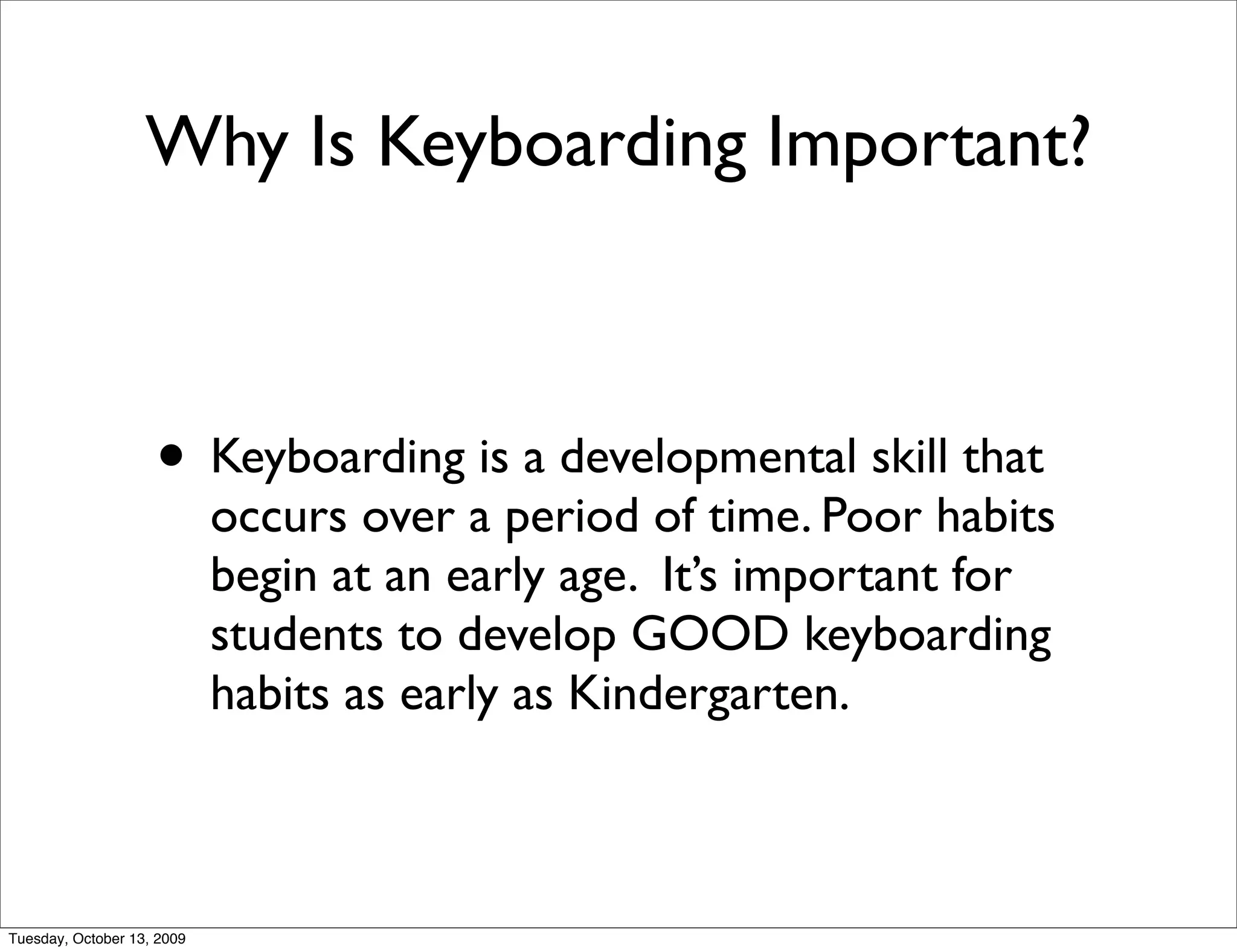 Why Is Keyboarding Important?

• Keyboarding is a developmental skill that occurs over a period of time. Poor habits begin at an early age. It’s important for students to develop GOOD keyboarding habits as early as Kindergarten.

Tuesday, October 13, 2009